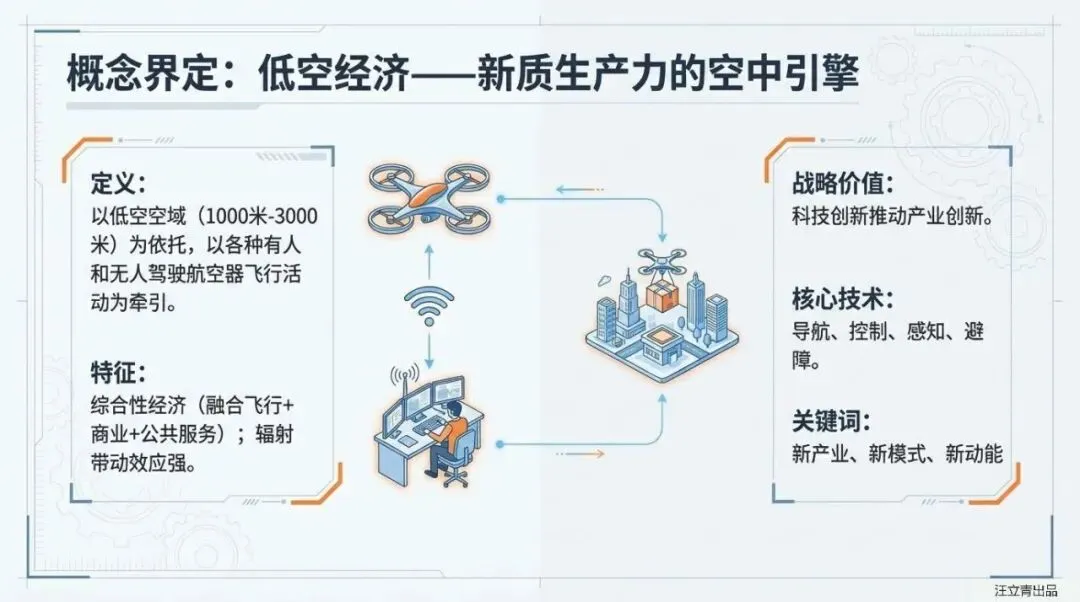 概念界定：低空经济——新质生产力的空中引擎

定义：
以低空空域（1000米-3000米）为依托，以各种有人和无人驾驶航空器飞行活动为牵引。

特征：
综合性经济（融合飞行+商业+公共服务）；辐射带动效应强。

战略价值：
科技创新推动产业创新。

核心技术：
导航、控制、感知、避障。

关键词：
新产业、新模式、新动能

汪立青出品